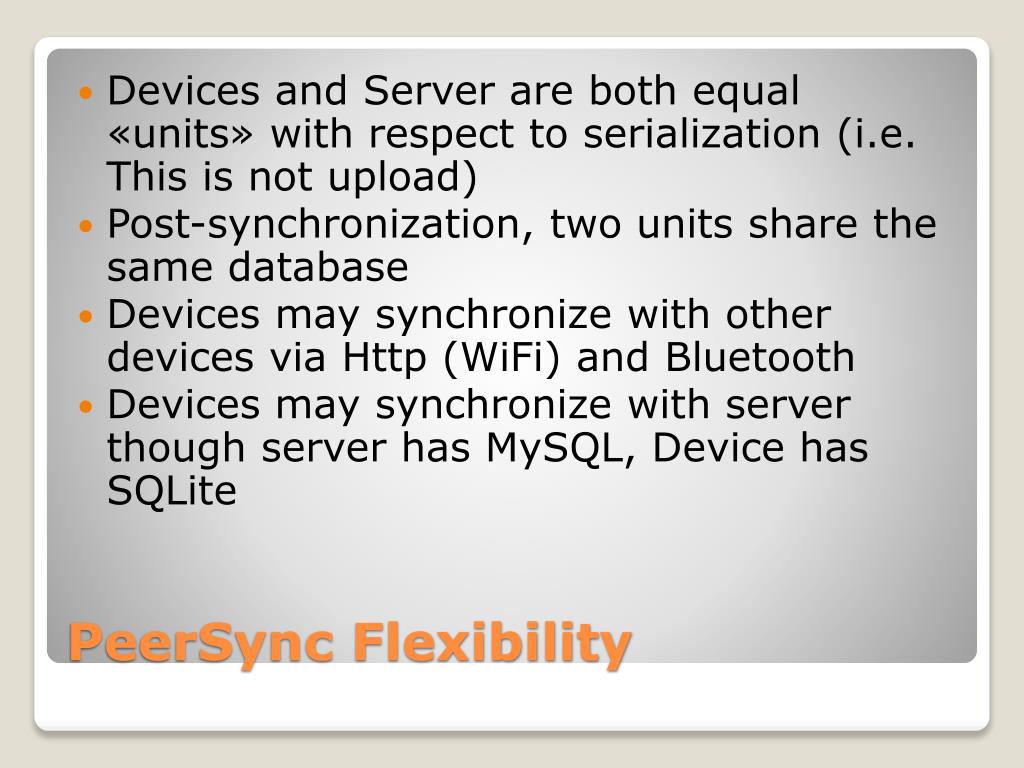 • Devices and Server are both equal «units» with respect to serialization (i.e. This is not upload)
• Post-synchronization, two units share the same database
• Devices may synchronize with other devices via Http (WiFi) and Bluetooth
• Devices may synchronize with server though server has MySQL, Device has SQLite

PeerSync Flexibility